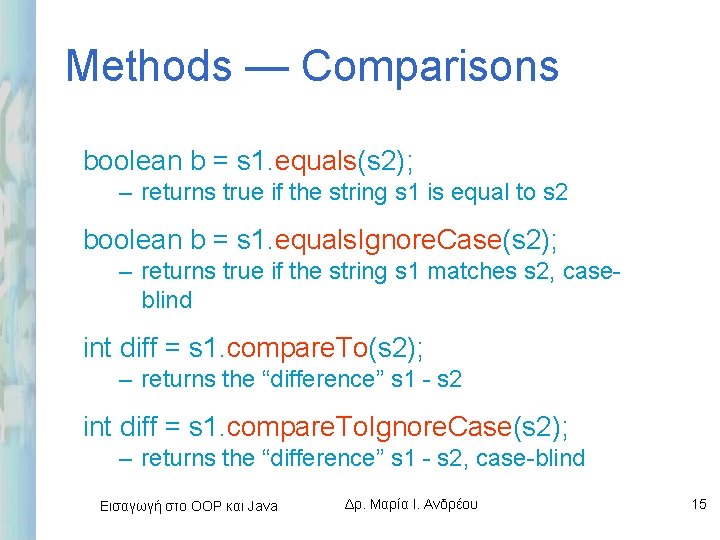 Methods — Comparisons

boolean b = s1.equals(s2);
– returns true if the string s1 is equal to s2

boolean b = s1.equalsIgnoreCase(s2);
– returns true if the string s1 matches s2, case-blind

int diff = s1.compareTo(s2);
– returns the “difference” s1 - s2

int diff = s1.compareToIgnoreCase(s2);
– returns the “difference” s1 - s2, case-blind

Εισαγωγή στο OOP και Java

Δρ. Μαρία Ι. Ανδρέου

15